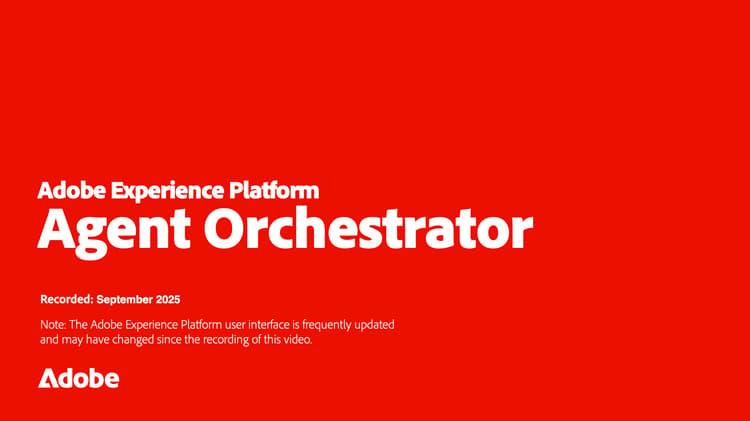 Adobe Experience Platform
Agent Orchestrator

Recorded: September 2025

Note: The Adobe Experience Platform user interface is frequently updated and may have changed since the recording of this video.

Adobe